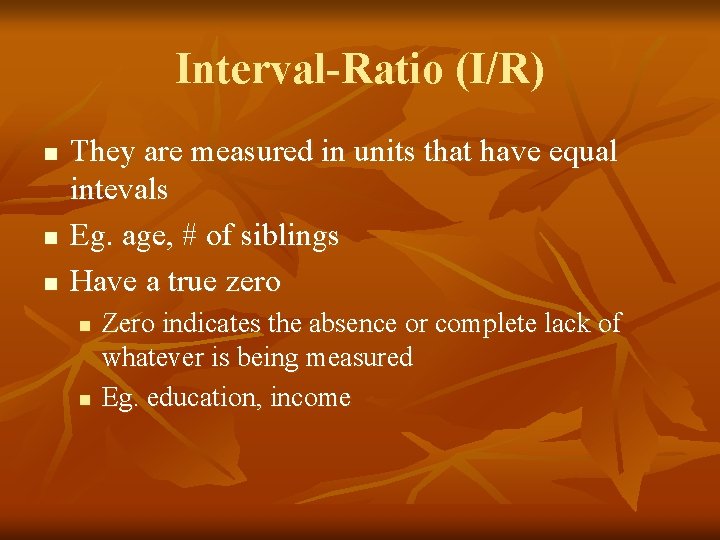 Interval-Ratio (I/R)

- They are measured in units that have equal intevals
- Eg. age, # of siblings
- Have a true zero
  - Zero indicates the absence or complete lack of whatever is being measured
  - Eg. education, income